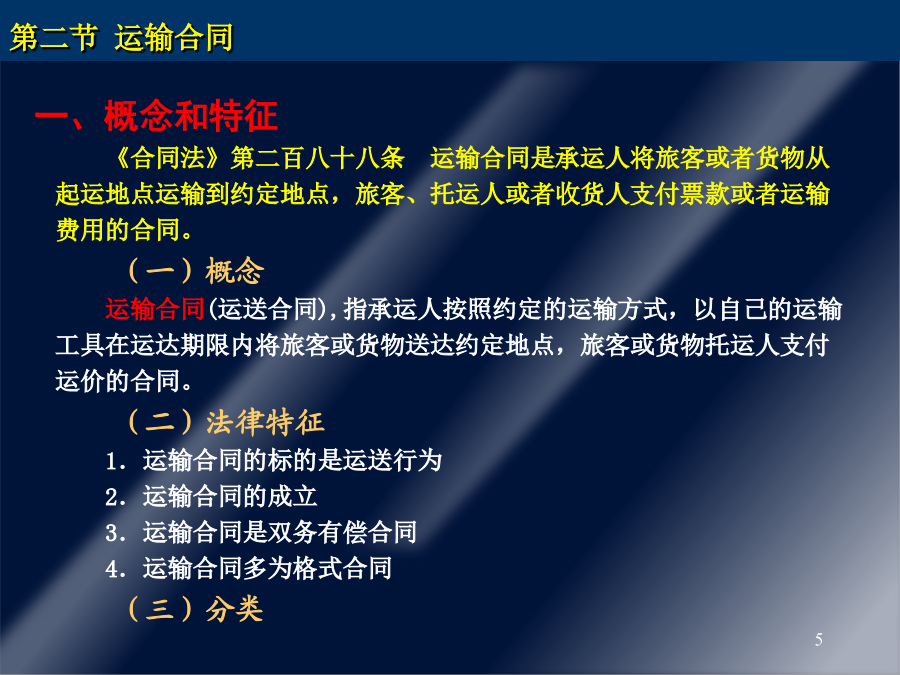 第二节 运输合同

一、概念和特征

《合同法》第二百八十八条 运输合同是承运人将旅客或者货物从起运地点运输到约定地点，旅客、托运人或者收货人支付票款或者运输费用的合同。

（一）概念

运输合同(运送合同)，指承运人按照约定的运输方式，以自己的运输工具在运达期限内将旅客或货物送达约定地点，旅客或货物托运人支付运价的合同。

（二）法律特征

1. 运输合同的标的是运送行为
2. 运输合同的成立
3. 运输合同是双务有偿合同
4. 运输合同多为格式合同

（三）分类

5